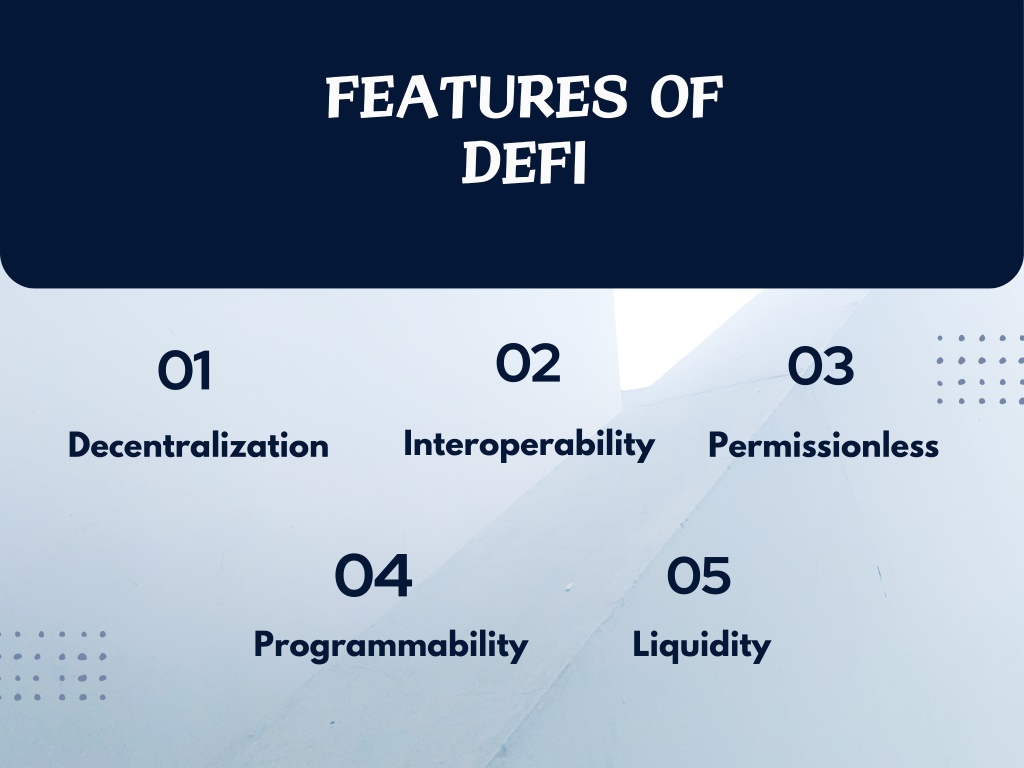 FEATURES OF DEFI

01
Decentralization

02
Interoperability

03
Permissionless

04
Programmability

05
Liquidity